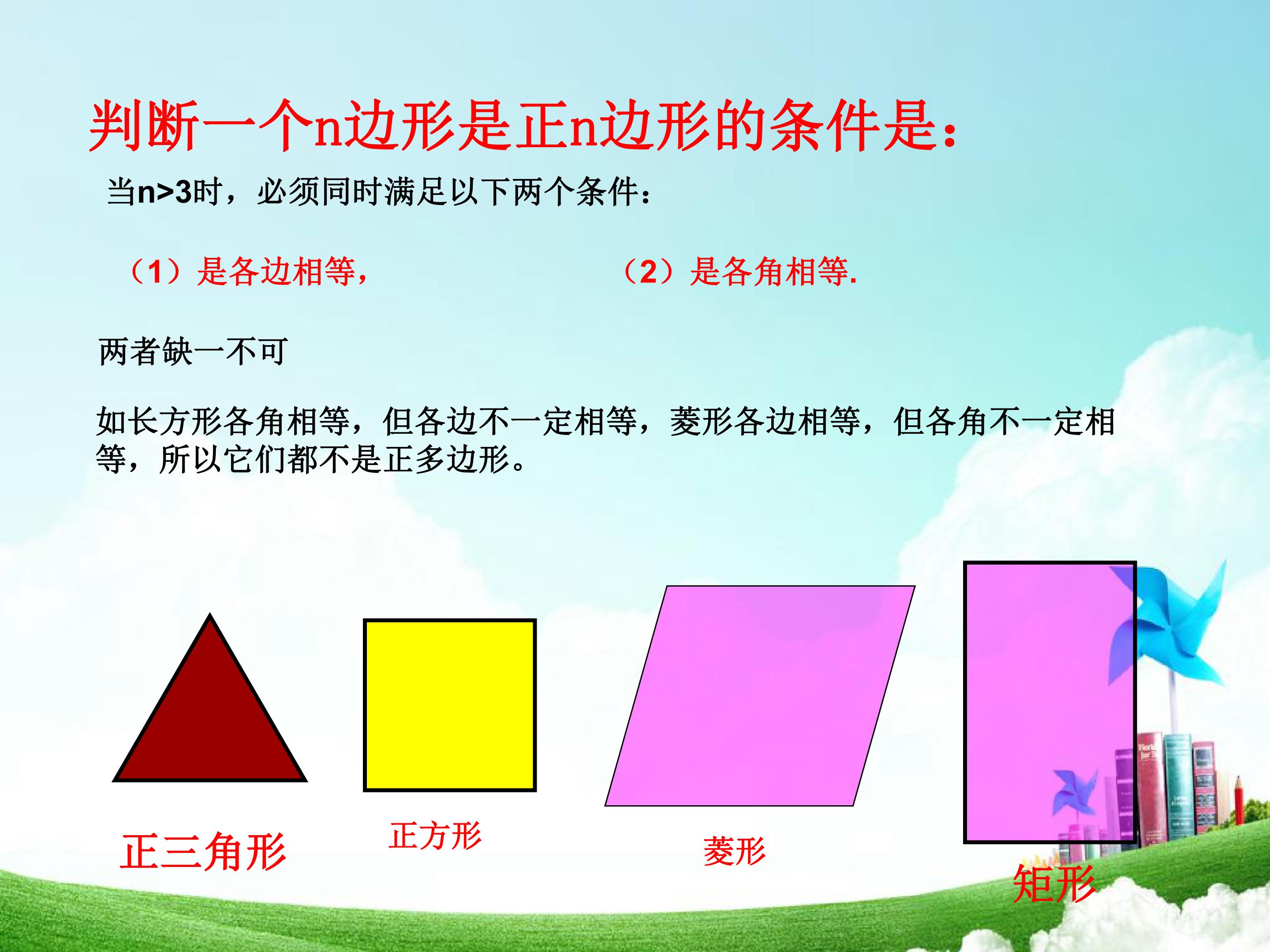 判断一个n边形是正n边形的条件是：

当n>3时，必须同时满足以下两个条件：

（1）是各边相等，

（2）是各角相等.

两者缺一不可

如长方形各角相等，但各边不一定相等，菱形各边相等，但各角不一定相等，所以它们都不是正多边形。

正三角形

正方形

菱形

矩形